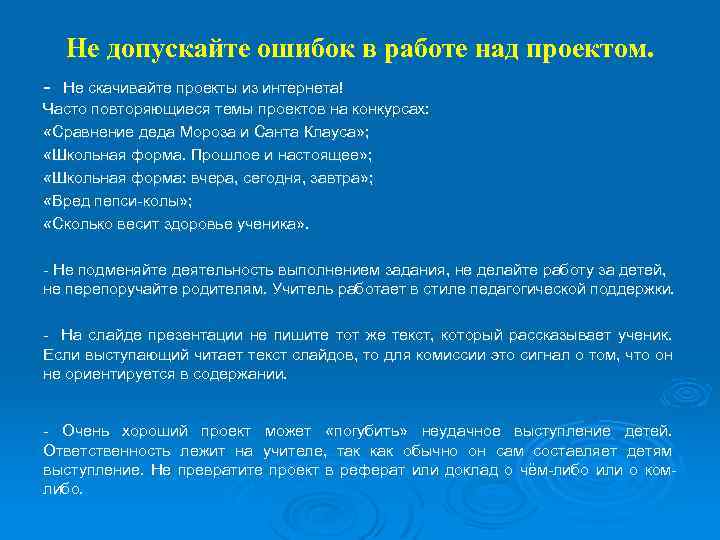 Не допускайте ошибок в работе над проектом.

- Не скачивайте проекты из интернета!
Часто повторяющиеся темы проектов на конкурсах:
«Сравнение деда Мороза и Санта Клауса»;
«Школьная форма. Прошлое и настоящее»;
«Школьная форма: вчера, сегодня, завтра»;
«Вред пепси-колы»;
«Сколько весит здоровье ученика».

- Не подменяйте деятельность выполнением задания, не делайте работу за детей, не перепоручайте родителям. Учитель работает в стиле педагогической поддержки.

- На слайде презентации не пишите тот же текст, который рассказывает ученик. Если выступающий читает текст слайдов, то для комиссии это сигнал о том, что он не ориентируется в содержании.

- Очень хороший проект может «погубить» неудачное выступление детей. Ответственность лежит на учителе, так как обычно он сам составляет детям выступление. Не превратите проект в реферат или доклад о чём-либо или о ком-либо.